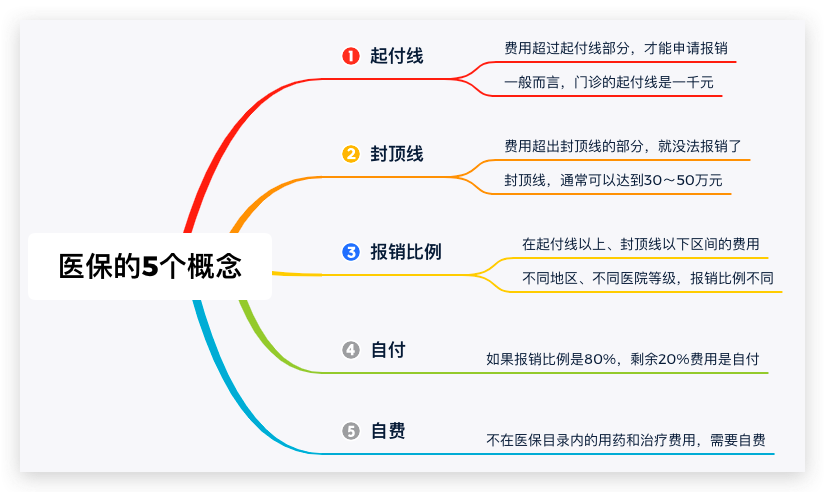 医保的5个概念

❶ 起付线

费用超过起付线部分，才能申请报销

一般而言，门诊的起付线是一千元

❷ 封顶线

费用超出封顶线的部分，就没法报销了

封顶线，通常可以达到30～50万元

❸ 报销比例

在起付线以上、封顶线以下区间的费用

不同地区、不同医院等级，报销比例不同

❹ 自付

如果报销比例是80%，剩余20%费用是自付

❺ 自费

不在医保目录内的用药和治疗费用，需要自费